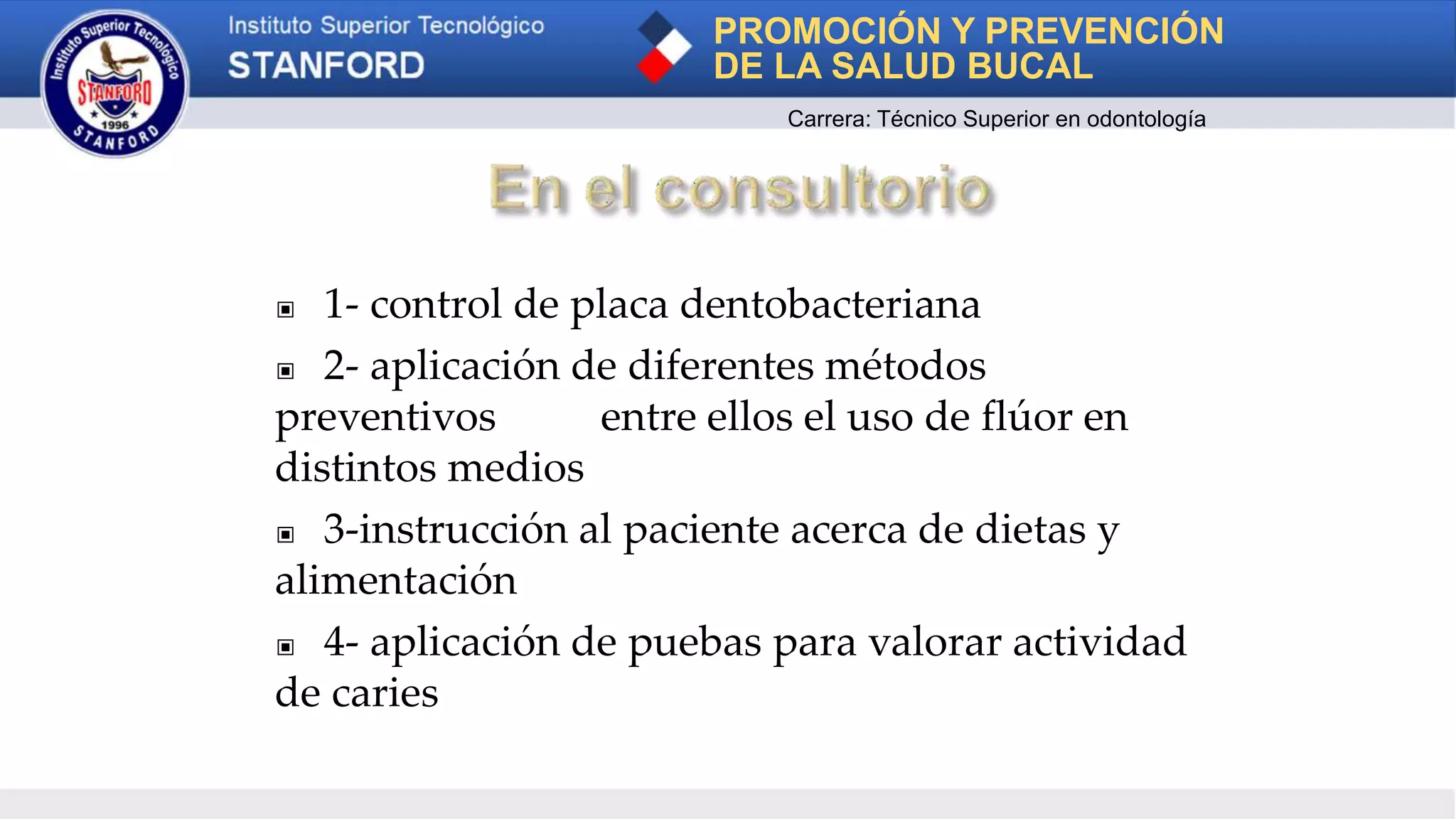 Instituto Superior Tecnológico
STANFORD
1996
STANFORD

Instituto Superior Tecnológico
STANFORD

PROMOCIÓN Y PREVENCIÓN DE LA SALUD BUCAL

Carrera: Técnico Superior en odontología

En el consultorio

▣ 1- control de placa dentobacteriana

▣ 2- aplicación de diferentes métodos preventivos entre ellos el uso de flúor en distintos medios

▣ 3-instrucción al paciente acerca de dietas y alimentación

▣ 4- aplicación de puebas para valorar actividad de caries